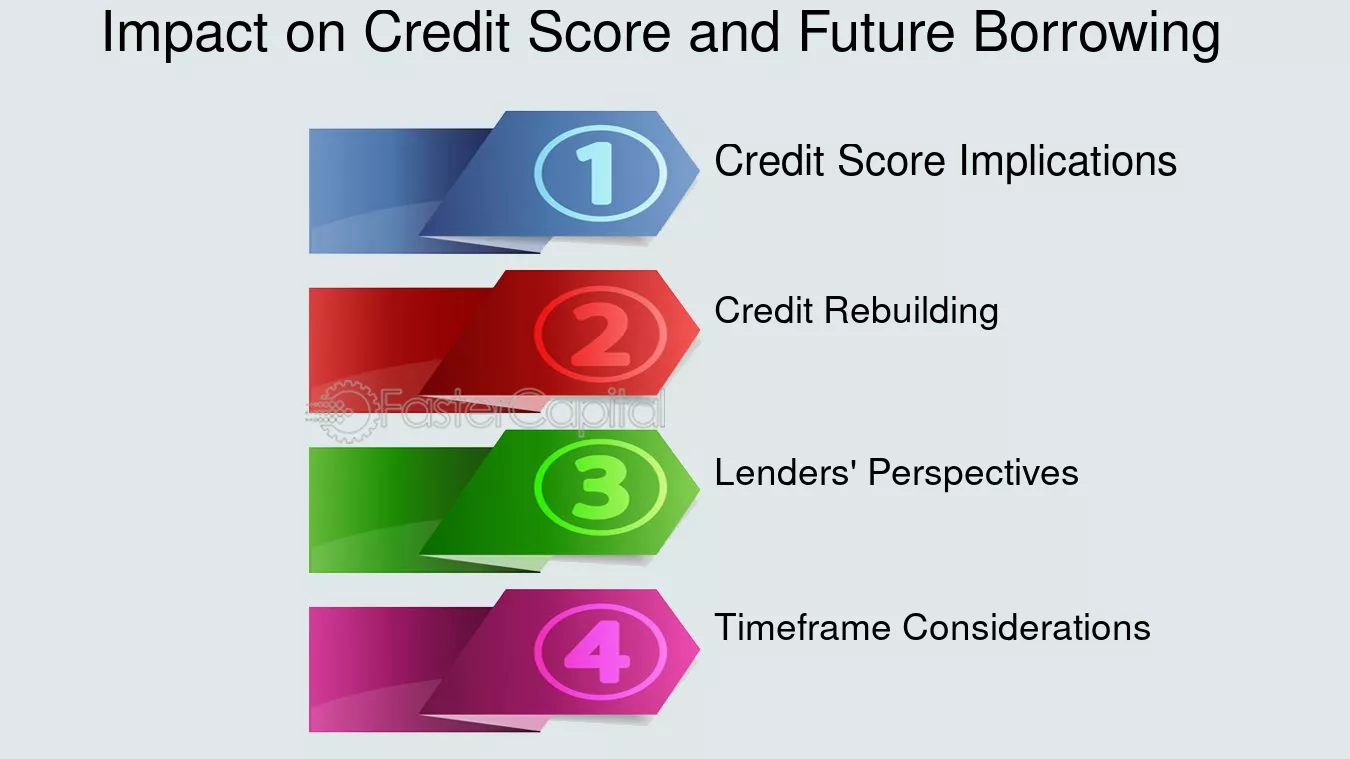 Impact on Credit Score and Future Borrowing

1 Credit Score Implications

2 Credit Rebuilding

FasterCapital

3 Lenders' Perspectives

4 Timeframe Considerations